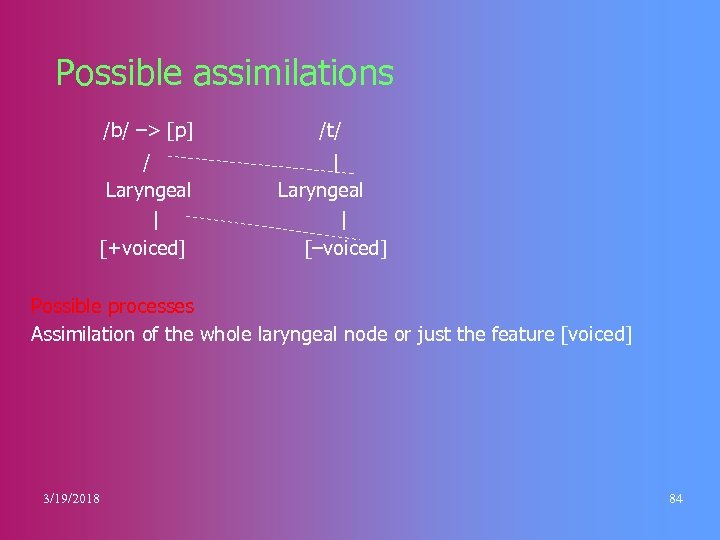 Possible assimilations

/b/ –> [p]	/t/

/	|

Laryngeal	Laryngeal

|	|

[+voiced]	[–voiced]

Possible processes

Assimilation of the whole laryngeal node or just the feature [voiced]

3/19/2018

84